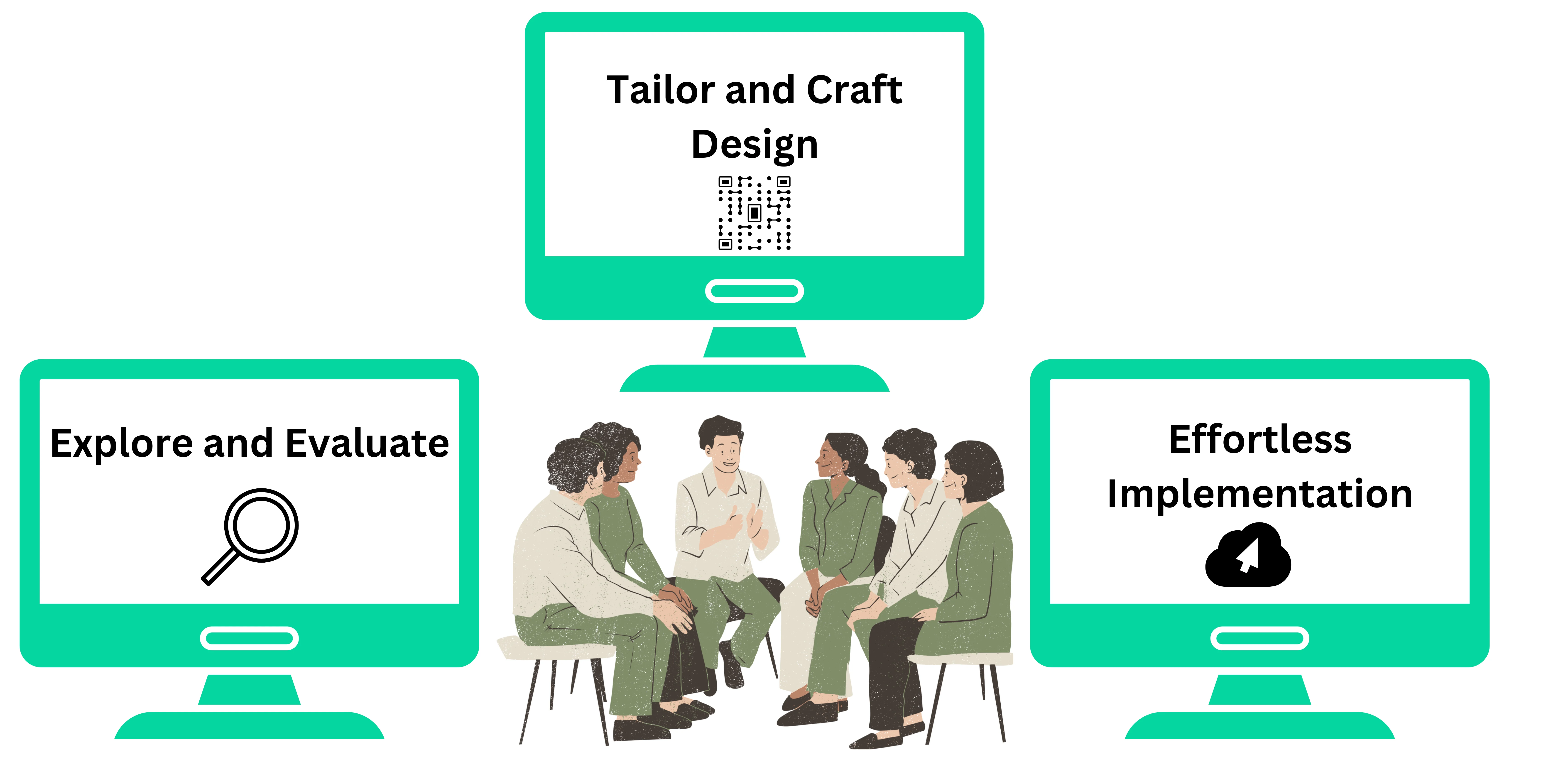 Tailor and Craft Design

Explore and Evaluate

Effortless Implementation